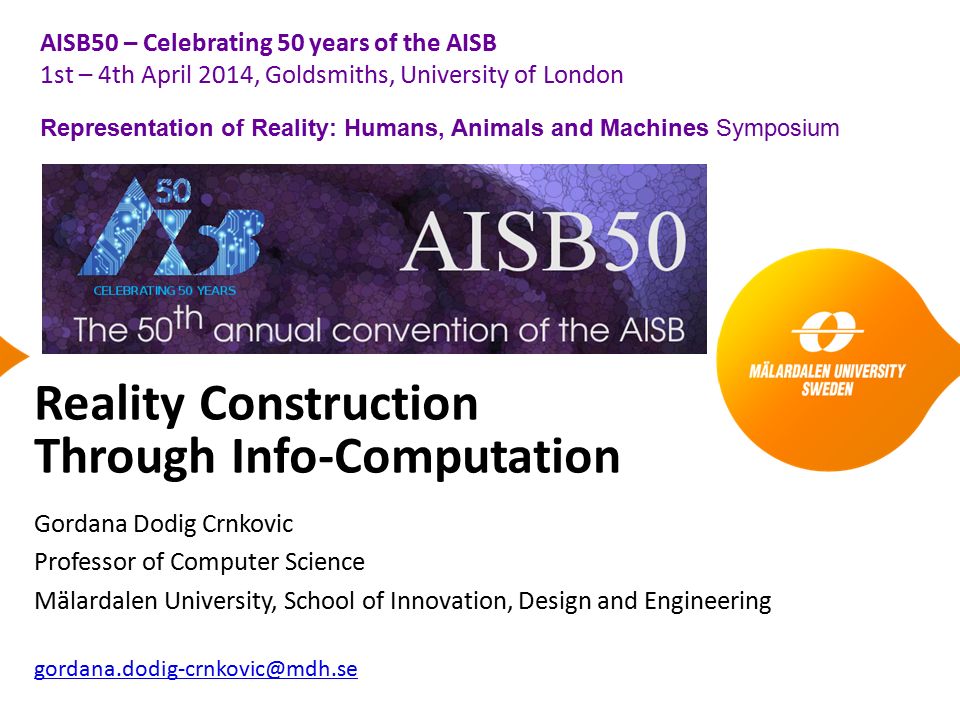 AISB50 – Celebrating 50 years of the AISB
1st – 4th April 2014, Goldsmiths, University of London

Representation of Reality: Humans, Animals and Machines Symposium

50
CELEBRATING 50 YEARS
AISB50
The 50th annual convention of the AISB

MÄLARDALEN UNIVERSITY SWEDEN

Reality Construction Through Info-Computation

Gordana Dodig Crnkovic
Professor of Computer Science
Mälardalen University, School of Innovation, Design and Engineering

gordana.dodig-crnkovic@mdh.se